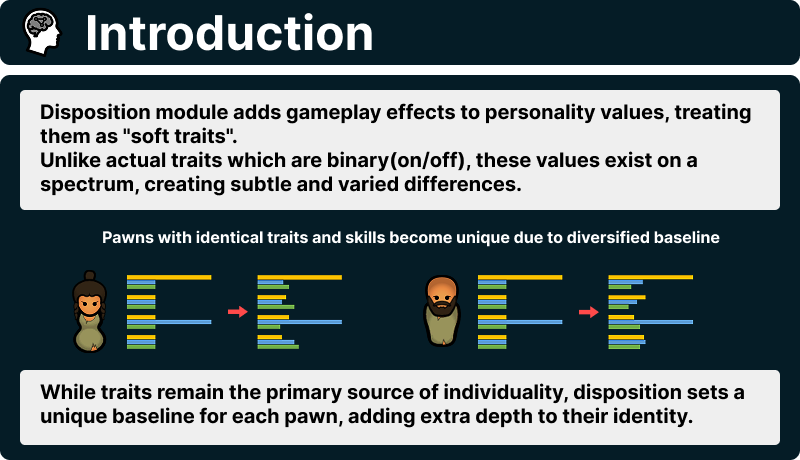 Introduction

Disposition module adds gameplay effects to personality values, treating them as "soft traits".
Unlike actual traits which are binary(on/off), these values exist on a spectrum, creating subtle and varied differences.

Pawns with identical traits and skills become unique due to diversified baseline

While traits remain the primary source of individuality, disposition sets a unique baseline for each pawn, adding extra depth to their identity.